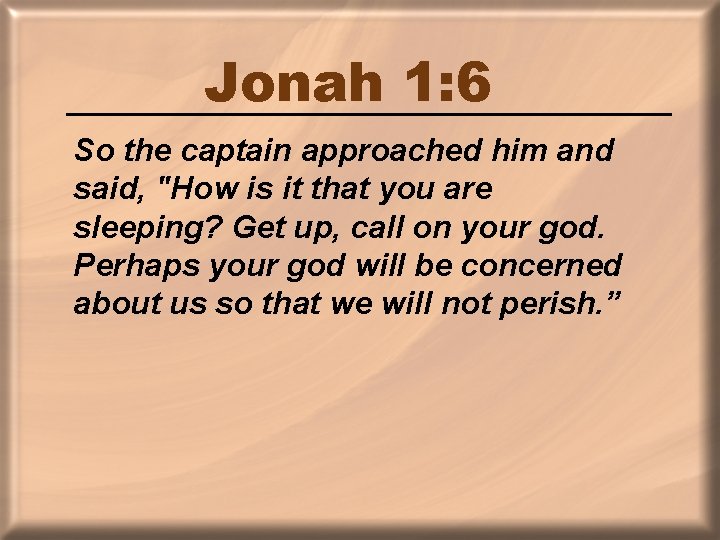 Jonah 1:6

So the captain approached him and said, "How is it that you are sleeping? Get up, call on your god. Perhaps your god will be concerned about us so that we will not perish.”